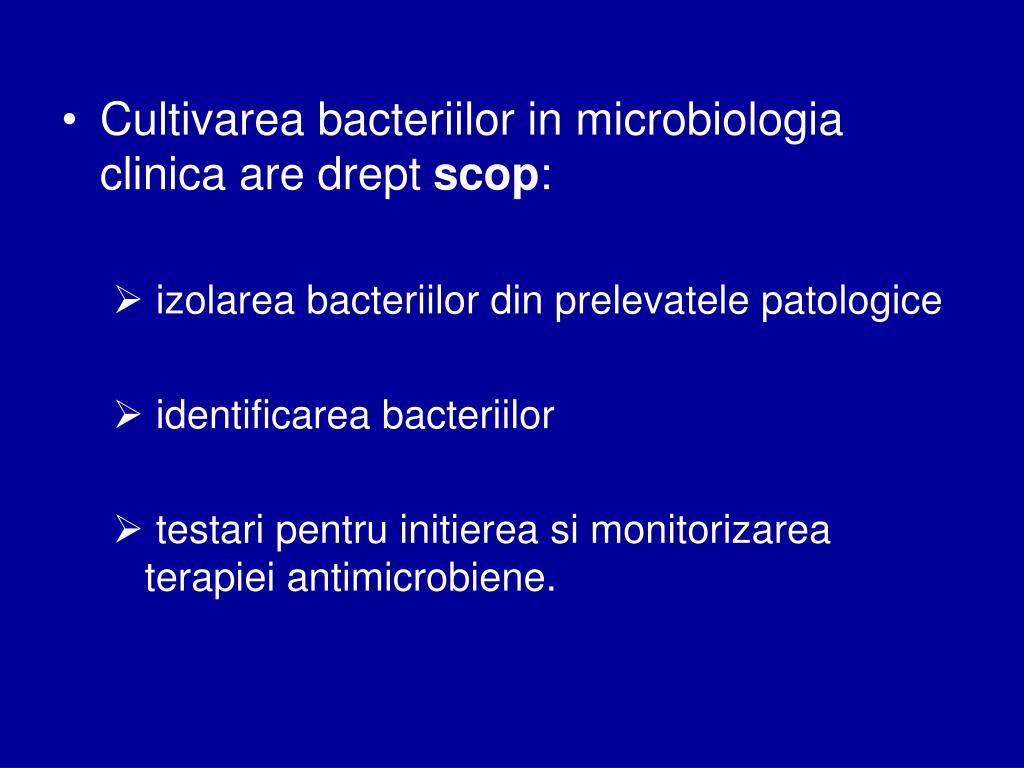 • Cultivarea bacteriilor in microbiologia clinica are drept scop:

➢ izolarea bacteriilor din prelevatele patologice

➢ identificarea bacteriilor

➢ testari pentru initierea si monitorizarea terapiei antimicrobiene.